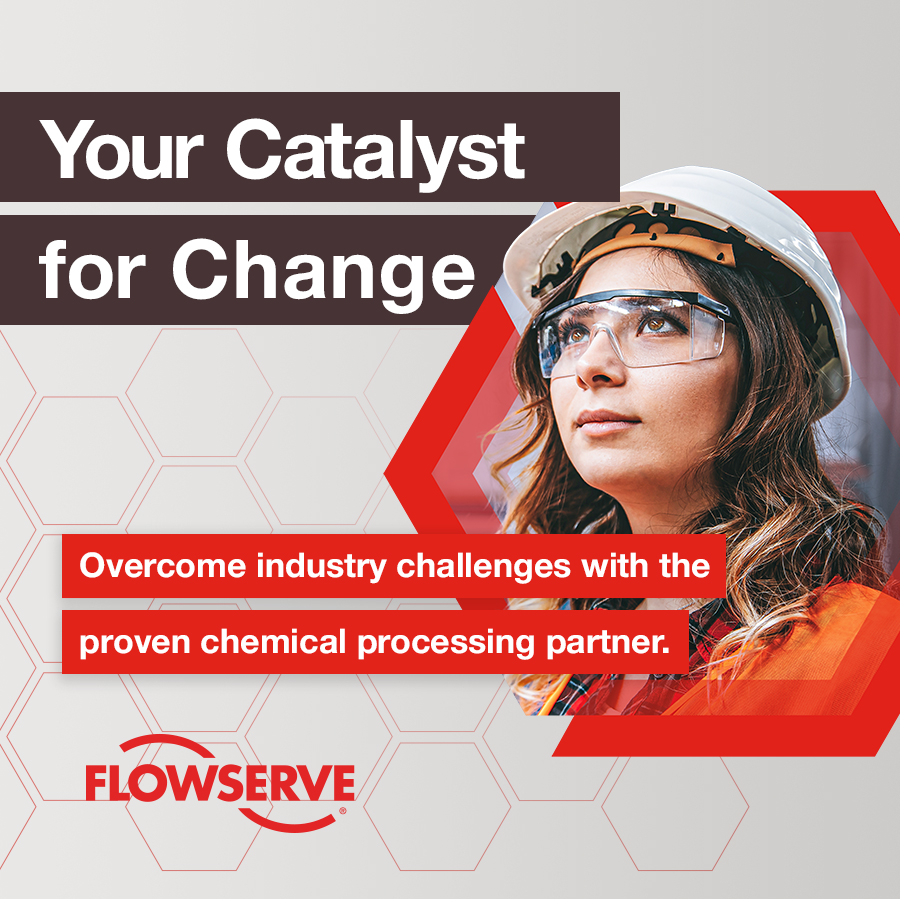 Your Catalyst for Change

Overcome industry challenges with the proven chemical processing partner.

FLOWSERVE®